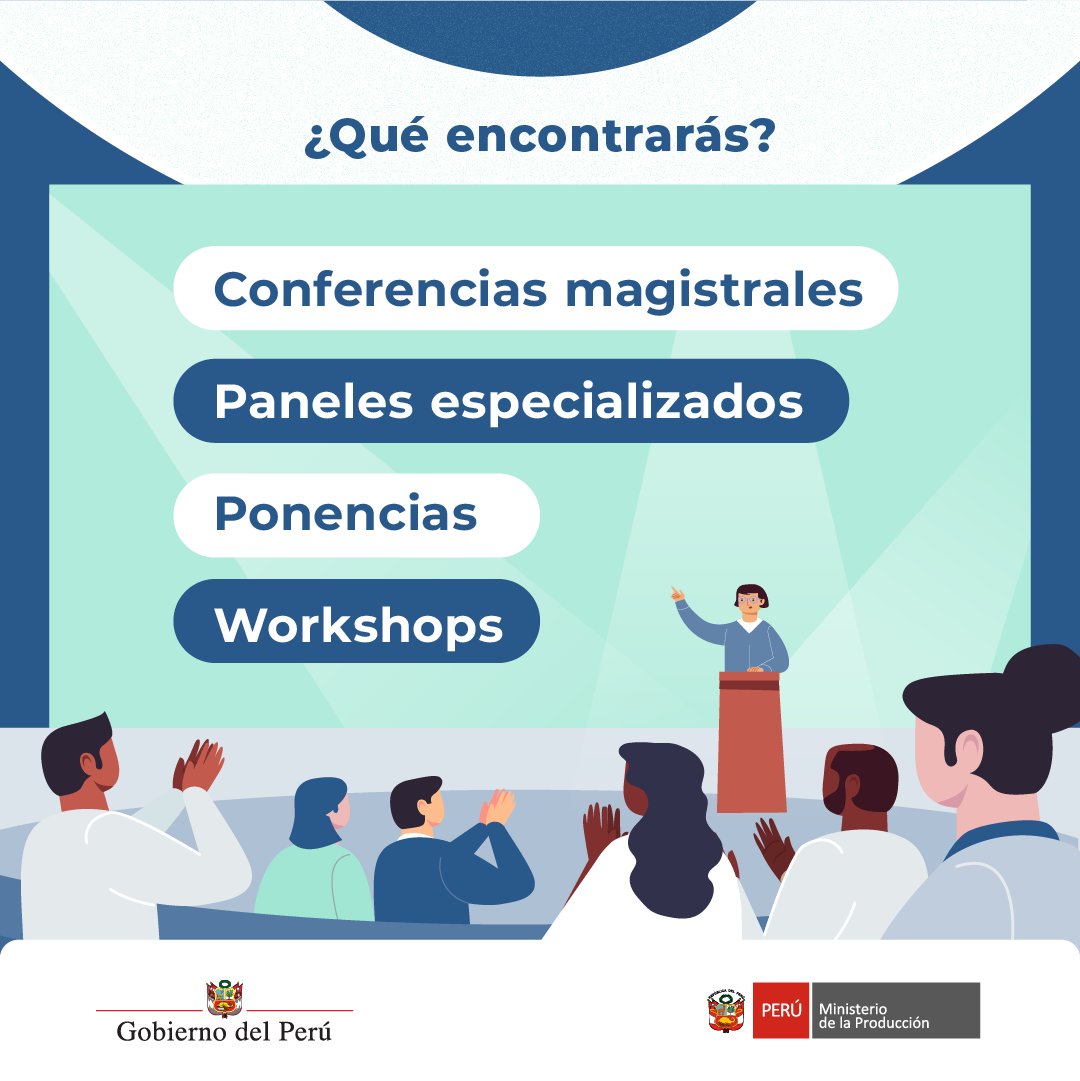 ¿Qué encontrarás?

Conferencias magistrales

Paneles especializados

Ponencias

Workshops

Gobierno del Perú

PERÚ Ministerio de la Producción